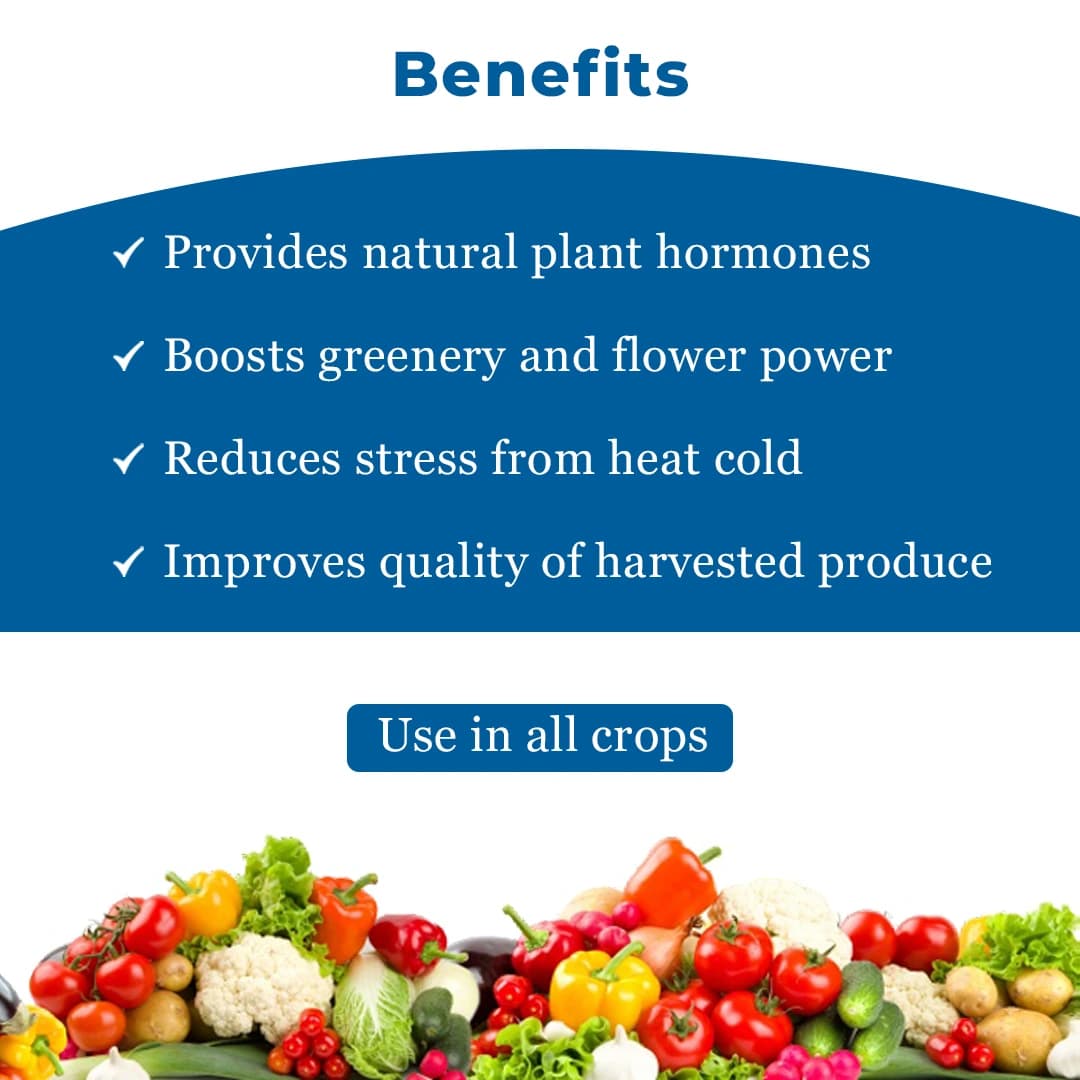 Benefits

✓ Provides natural plant hormones

✓ Boosts greenery and flower power

✓ Reduces stress from heat cold

✓ Improves quality of harvested produce

Use in all crops